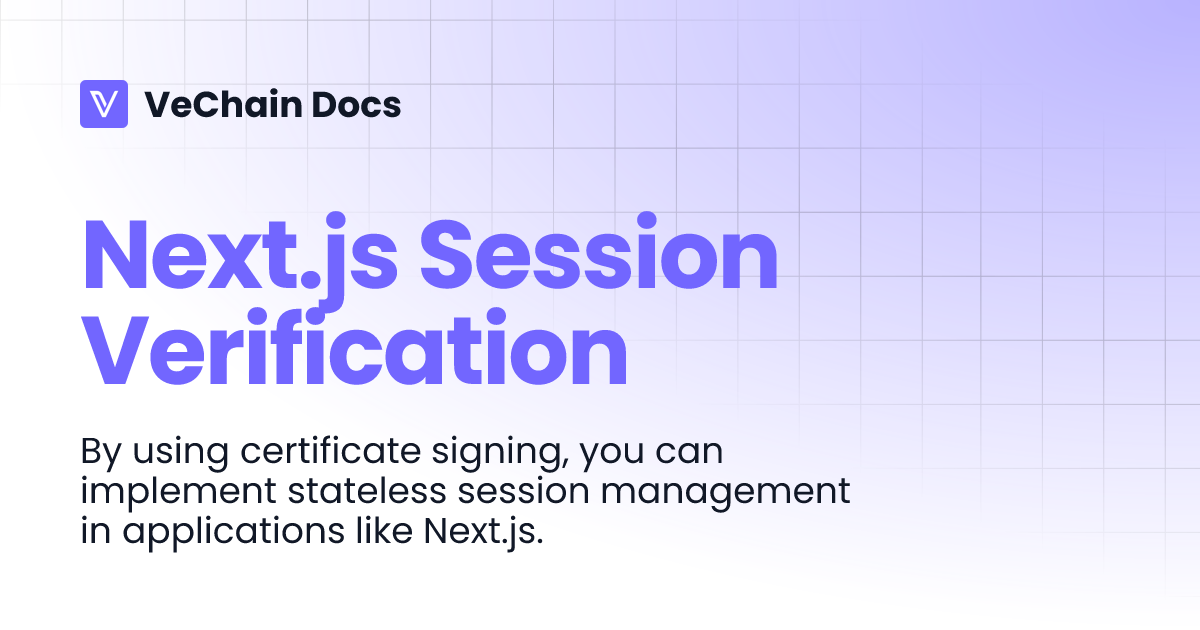 VeChain Docs

Next.js Session Verification

By using certificate signing, you can implement stateless session management in applications like Next.js.